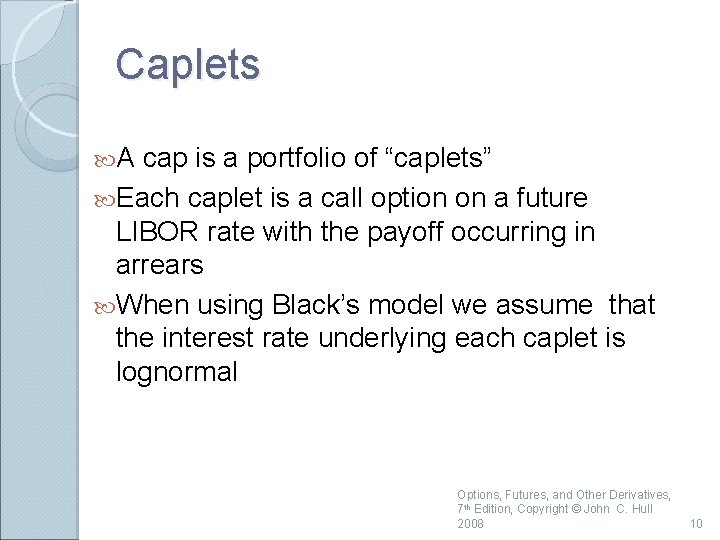 Caplets

A cap is a portfolio of “caplets”

Each caplet is a call option on a future LIBOR rate with the payoff occurring in arrears

When using Black’s model we assume that the interest rate underlying each caplet is lognormal

Options, Futures, and Other Derivatives, 7th Edition, Copyright © John C. Hull 2008

10